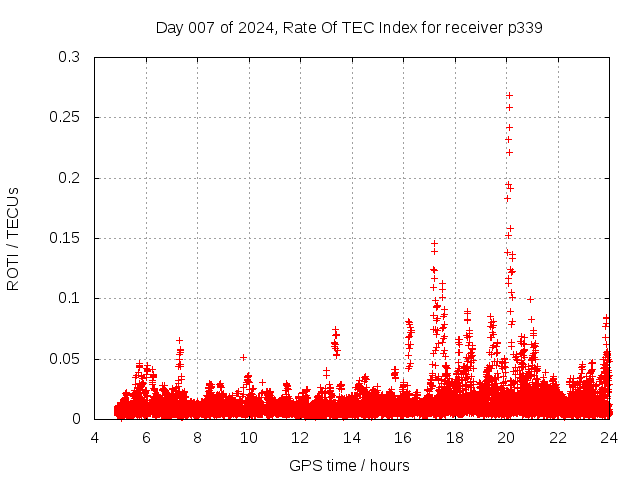 Day 007 of 2024, Rate Of TEC Index for receiver p339

ROTI / TECUs

0.3
0.25
0.2
0.15
0.1
0.05
0

4 6 8 10 12 14 16 18 20 22 24

GPS time / hours